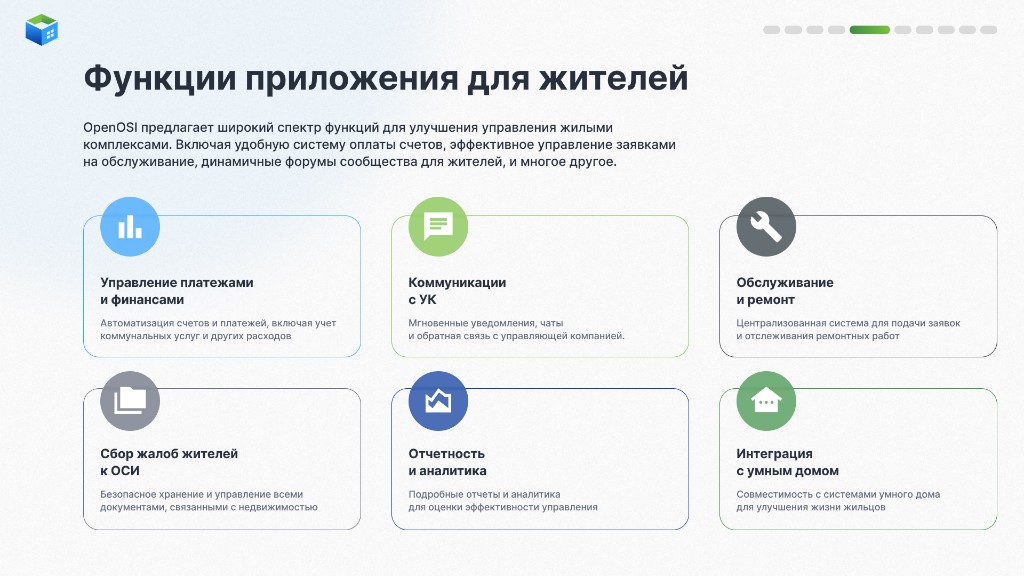 Функции приложения для жителей

OpenOSI предлагает широкий спектр функций для улучшения управления жилыми комплексами. Включая удобную систему оплаты счетов, эффективное управление заявками на обслуживание, динамичные форумы сообщества для жителей, и многое другое.

Управление платежами и финансами

Автоматизация счетов и платежей, включая учет коммунальных услуг и других расходов

Коммуникации с УК

Мгновенные уведомления, чаты и обратная связь с управляющей компанией.

Обслуживание и ремонт

Централизованная система для подачи заявок и отслеживания ремонтных работ

Сбор жалоб жителей к ОСИ

Безопасное хранение и управление всеми документами, связанными с недвижимостью

Отчетность и аналитика

Подробные отчеты и аналитика для оценки эффективности управления

Интеграция с умным домом

Совместимость с системами умного дома для улучшения жизни жильцов